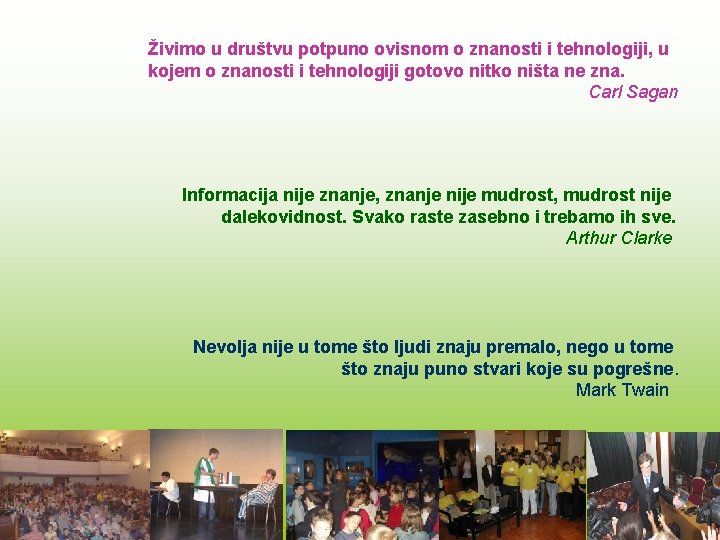 Živimo u društvu potpuno ovisnom o znanosti i tehnologiji, u kojem o znanosti i tehnologiji gotovo nitko ništa ne zna.
Carl Sagan

Informacija nije znanje, znanje nije mudrost, mudrost nije dalekovidnost. Svako raste zasebno i trebamo ih sve.
Arthur Clarke

Nevolja nije u tome što ljudi znaju premalo, nego u tome što znaju puno stvari koje su pogrešne.
Mark Twain